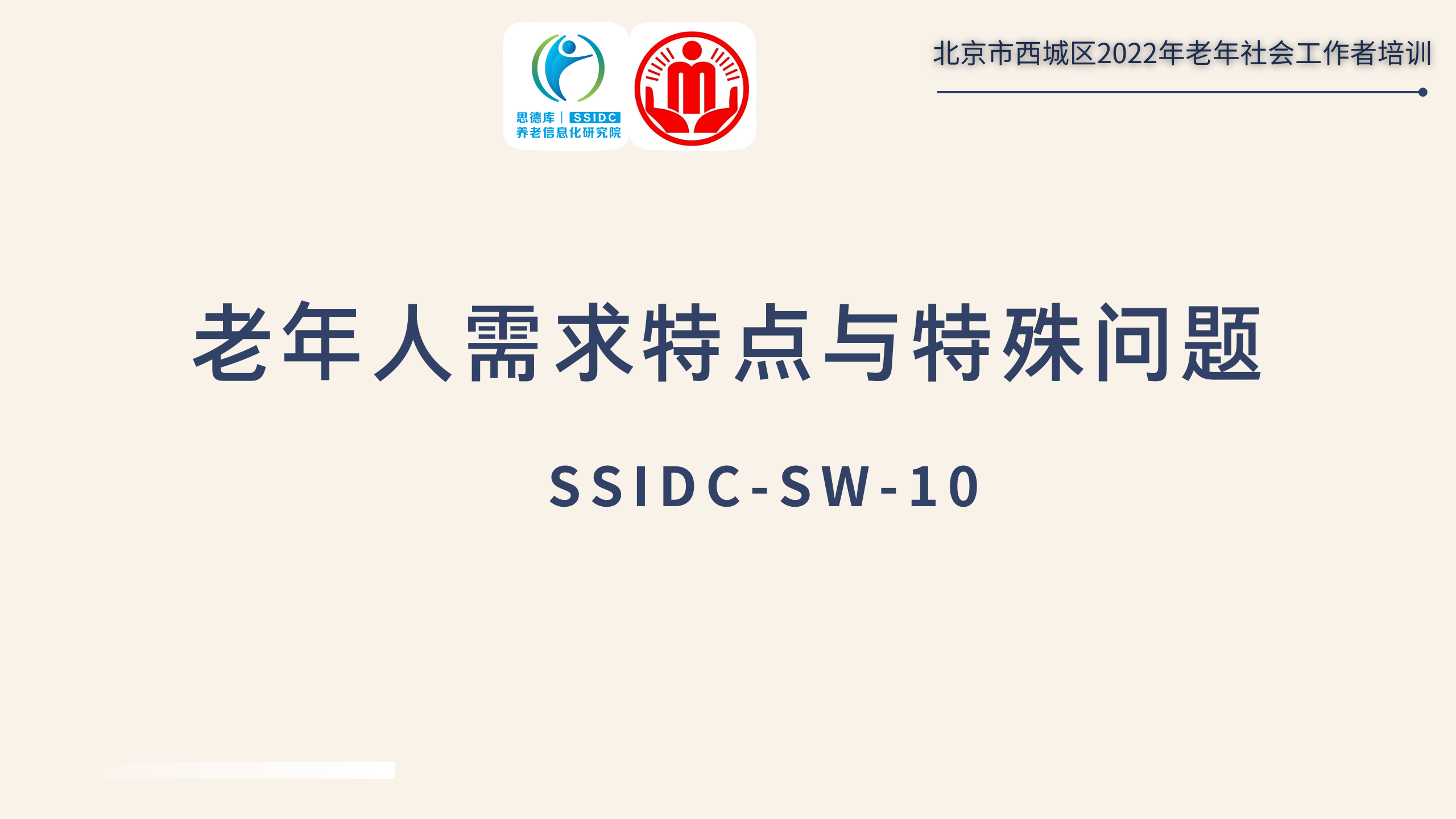 思德库 | SSIDC
养老信息化研究院

北京市西城区2022年老年社会工作者培训

老年人需求特点与特殊问题

SSIDC-SW-10